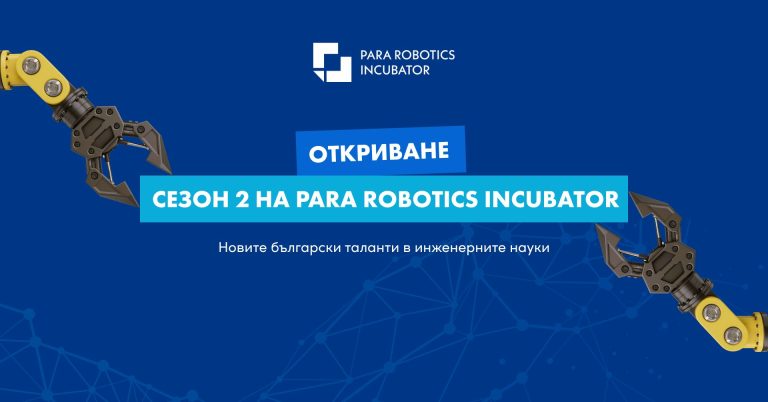 PARA ROBOTICS INCUBATOR

ОТКРИВАНЕ

СЕЗОН 2 НА PARA ROBOTICS INCUBATOR

Новите български таланти в инженерните науки